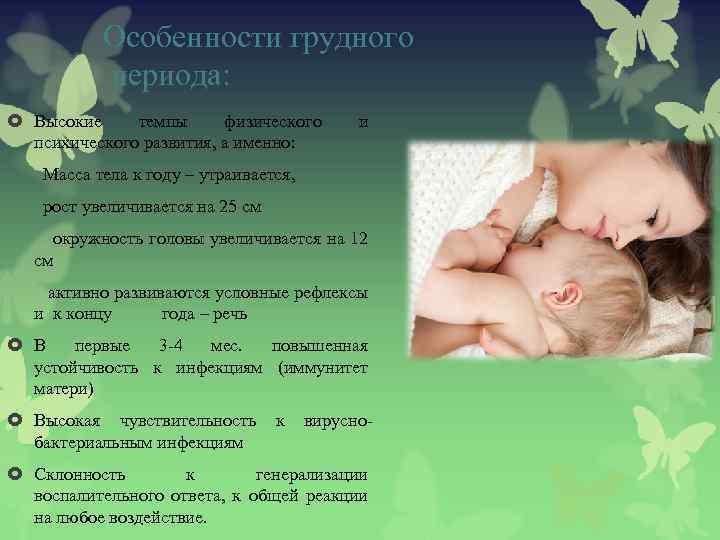 Особенности грудного периода:

Высокие темпы физического и психического развития, а именно:

Масса тела к году – утраивается,

рост увеличивается на 25 см

окружность головы увеличивается на 12 см

активно развиваются условные рефлексы и к концу года – речь

В первые 3-4 мес. повышенная устойчивость к инфекциям (иммунитет матери)

Высокая чувствительность к вирусно-бактериальным инфекциям

Склонность к генерализации воспалительного ответа, к общей реакции на любое воздействие.